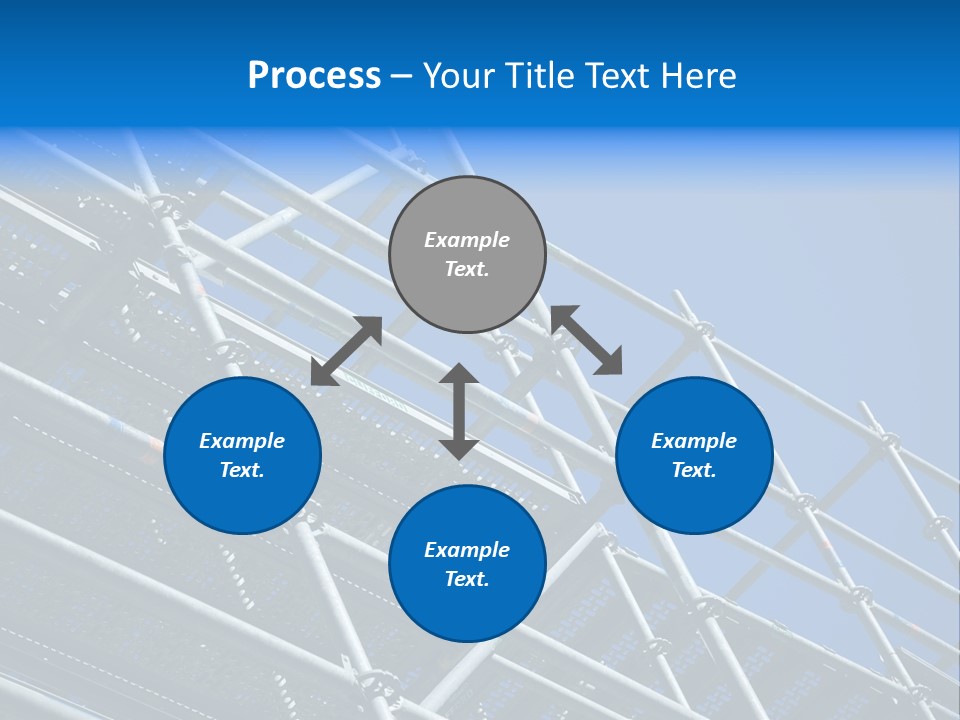 Process – Your Title Text Here

Example Text.

Example Text.

Example Text.

Example Text.